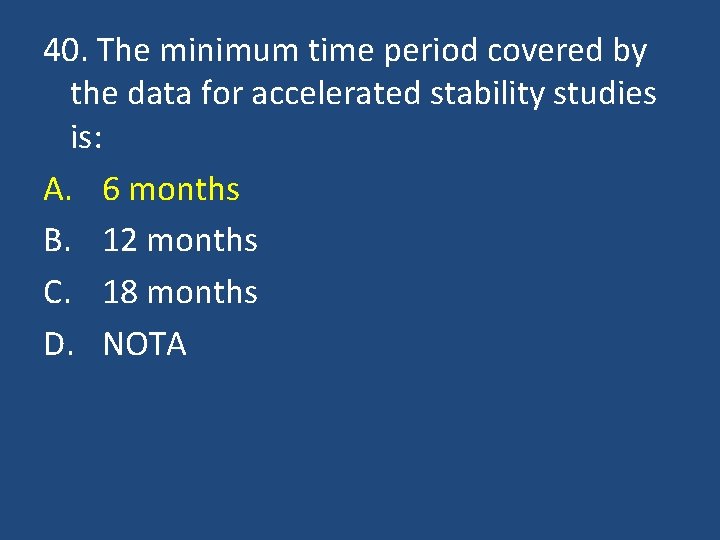 40. The minimum time period covered by the data for accelerated stability studies is:

A. 6 months
B. 12 months
C. 18 months
D. NOTA